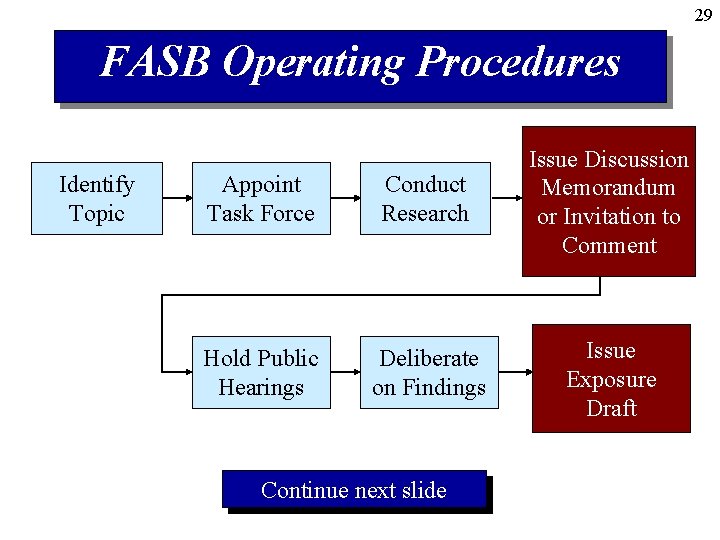 29

FASB Operating Procedures

Identify Topic

Appoint Task Force

Conduct Research

Issue Discussion Memorandum or Invitation to Comment

Hold Public Hearings

Deliberate on Findings

Issue Exposure Draft

Continue next slide